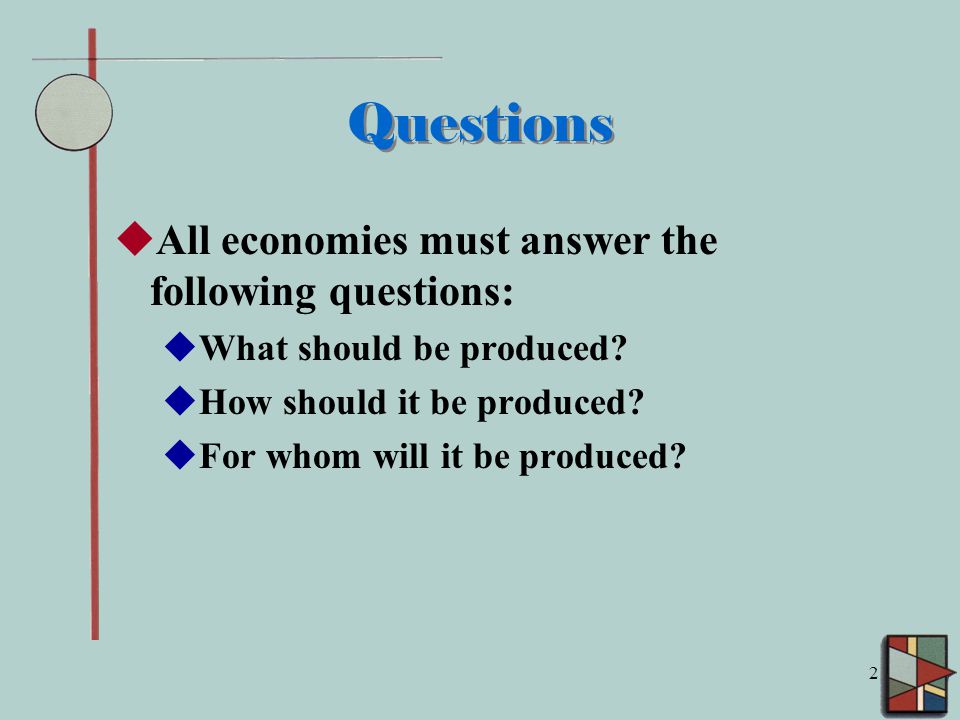 Questions

◆All economies must answer the following questions:

◆What should be produced?

◆How should it be produced?

◆For whom will it be produced?

2